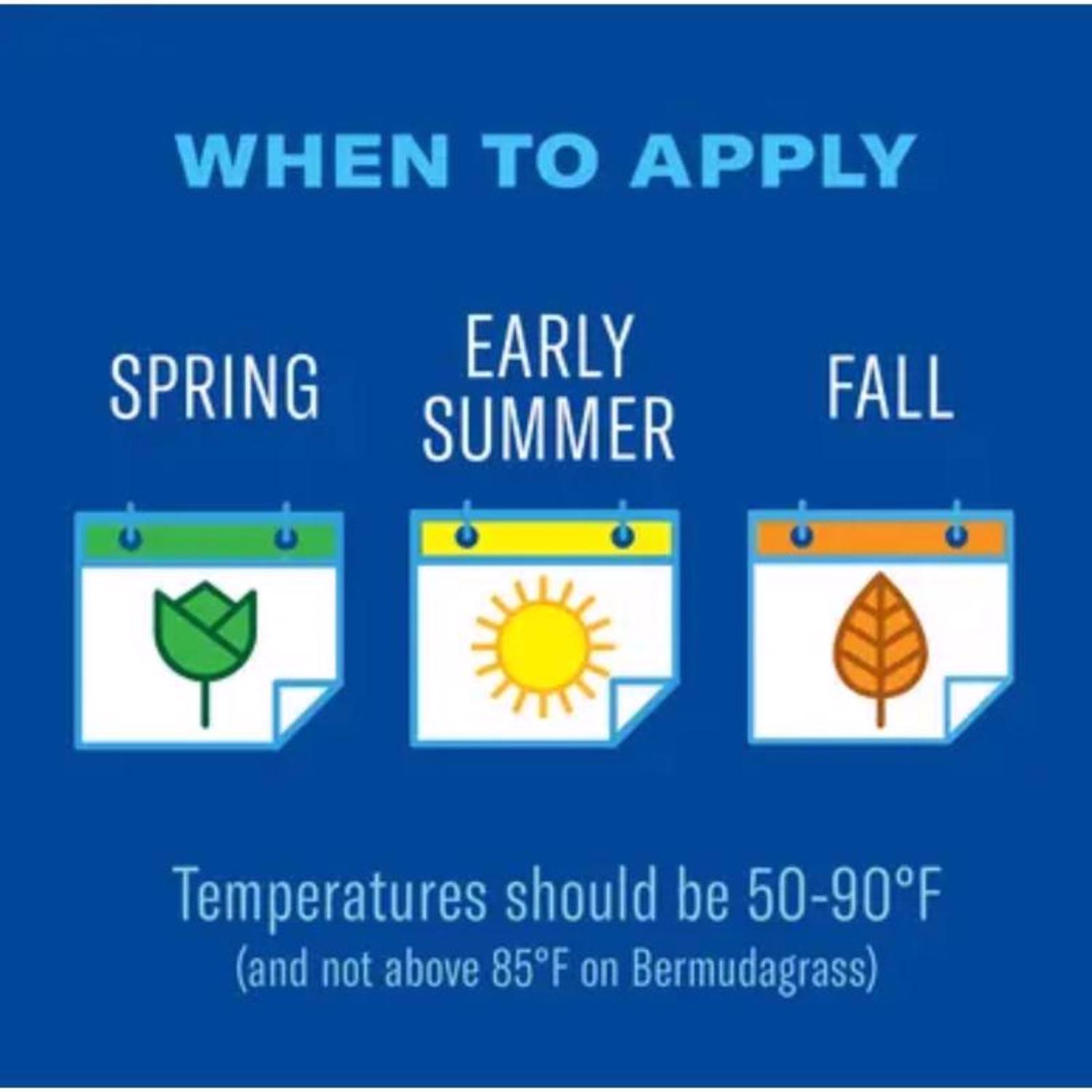 WHEN TO APPLY

SPRING

EARLY SUMMER

FALL

Temperatures should be 50-90°F
(and not above 85°F on Bermudagrass)